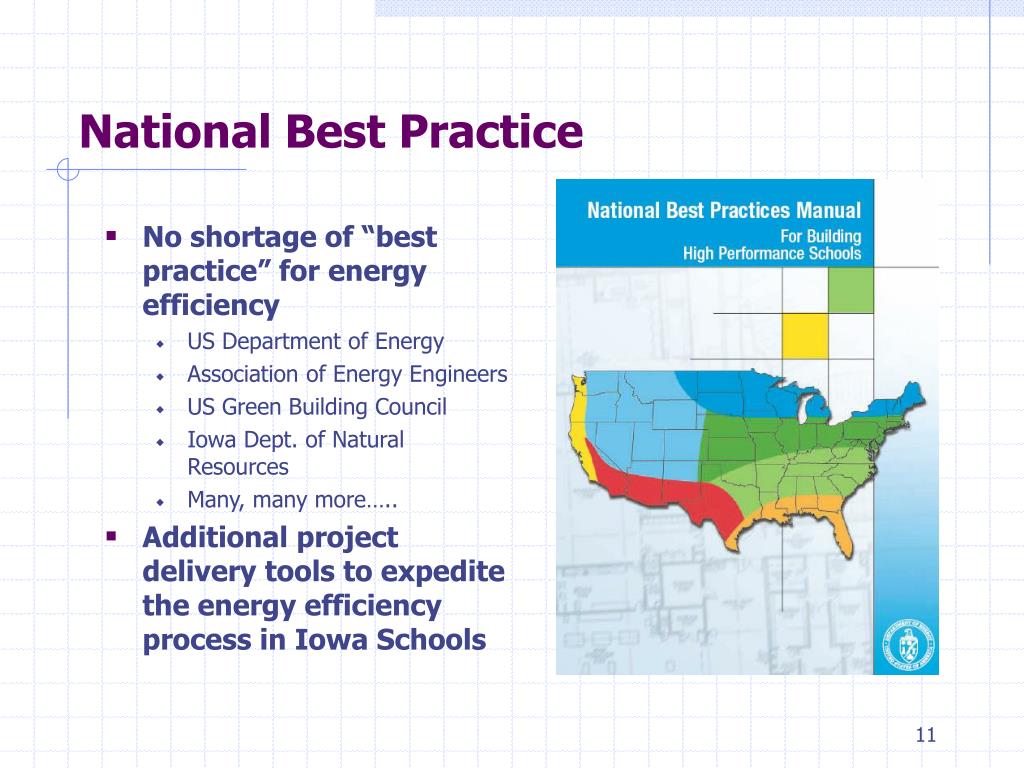 National Best Practice

▪ No shortage of “best practice” for energy efficiency
  ◆ US Department of Energy
  ◆ Association of Energy Engineers
  ◆ US Green Building Council
  ◆ Iowa Dept. of Natural Resources
  ◆ Many, many more…..
▪ Additional project delivery tools to expedite the energy efficiency process in Iowa Schools

National Best Practices Manual
For Building
High Performance Schools

11